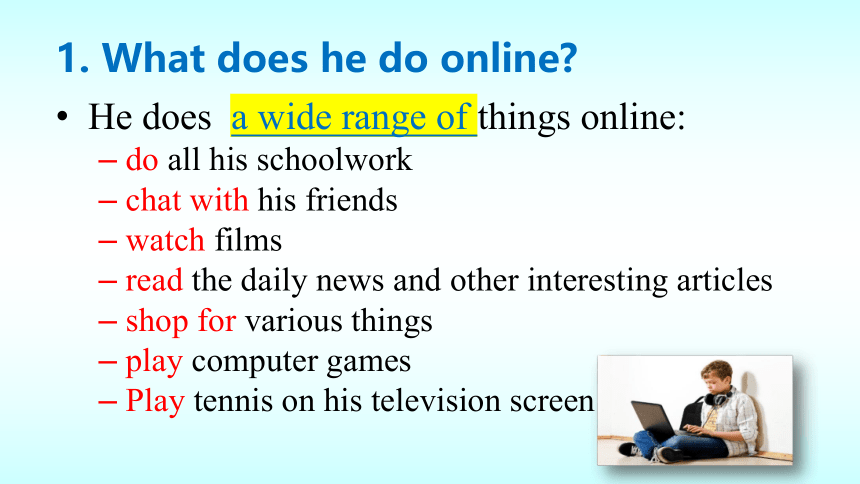 1. What does he do online?

• He does a wide range of things online:
– do all his schoolwork
– chat with his friends
– watch films
– read the daily news and other interesting articles
– shop for various things
– play computer games
– Play tennis on his television screen